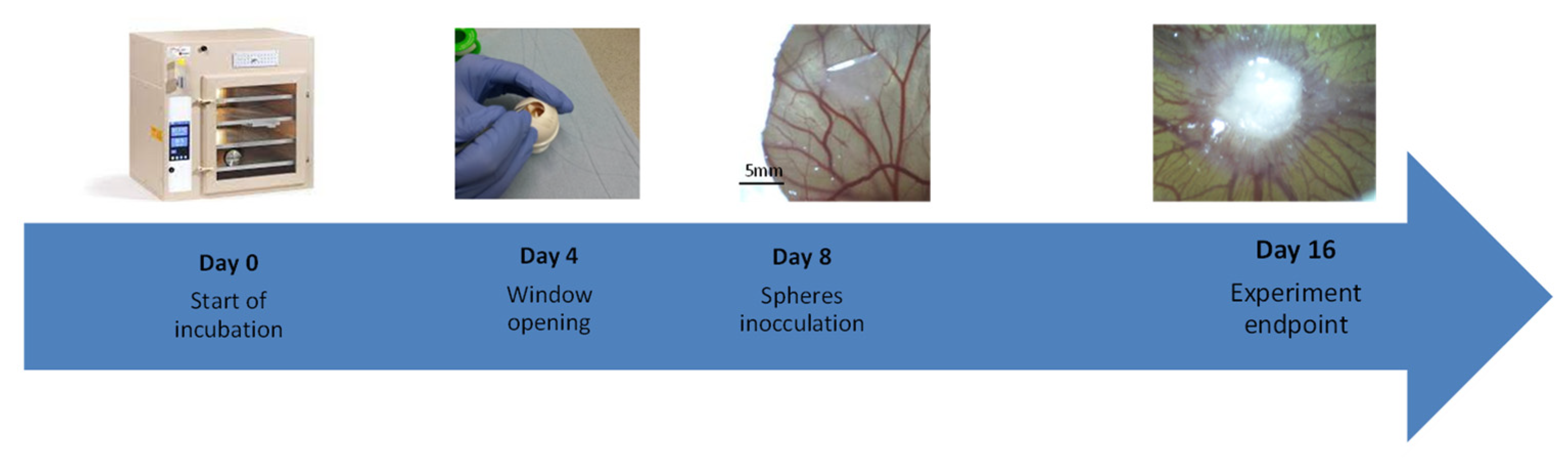 5mm

Day 0
Start of incubation

Day 4
Window opening

Day 8
Spheres inocculation

Day 16
Experiment endpoint